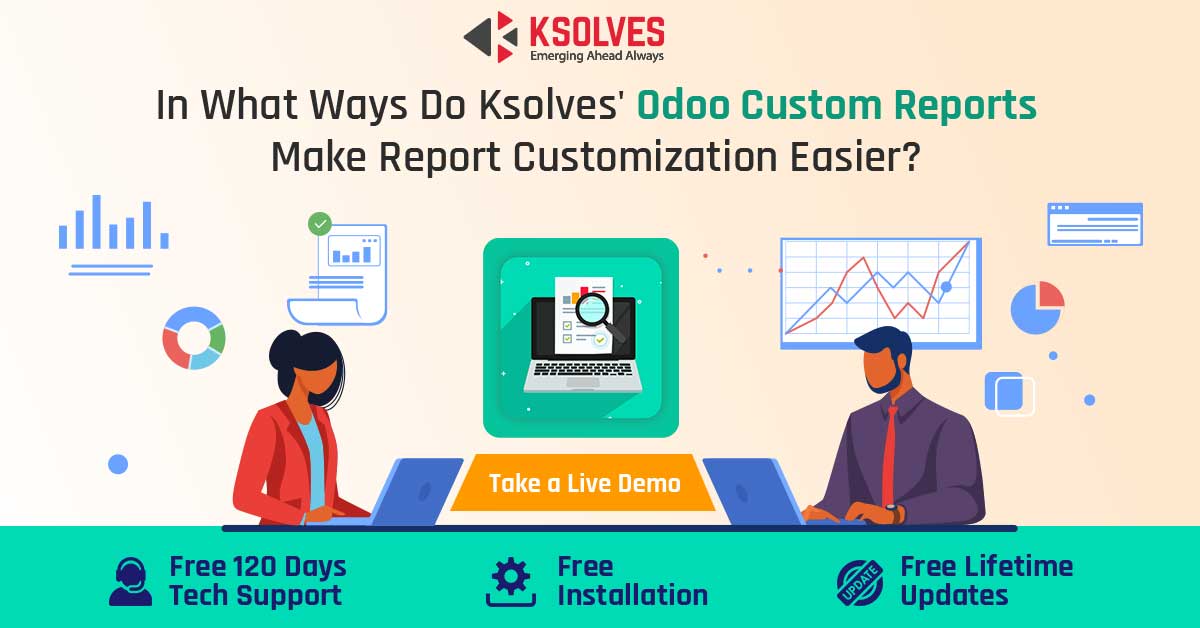 KSOLVES
Emerging Ahead Always

In What Ways Do Ksolves' Odoo Custom Reports Make Report Customization Easier?

Take a Live Demo

Free 120 Days Tech Support

Free Installation

UPDATE

Free Lifetime Updates